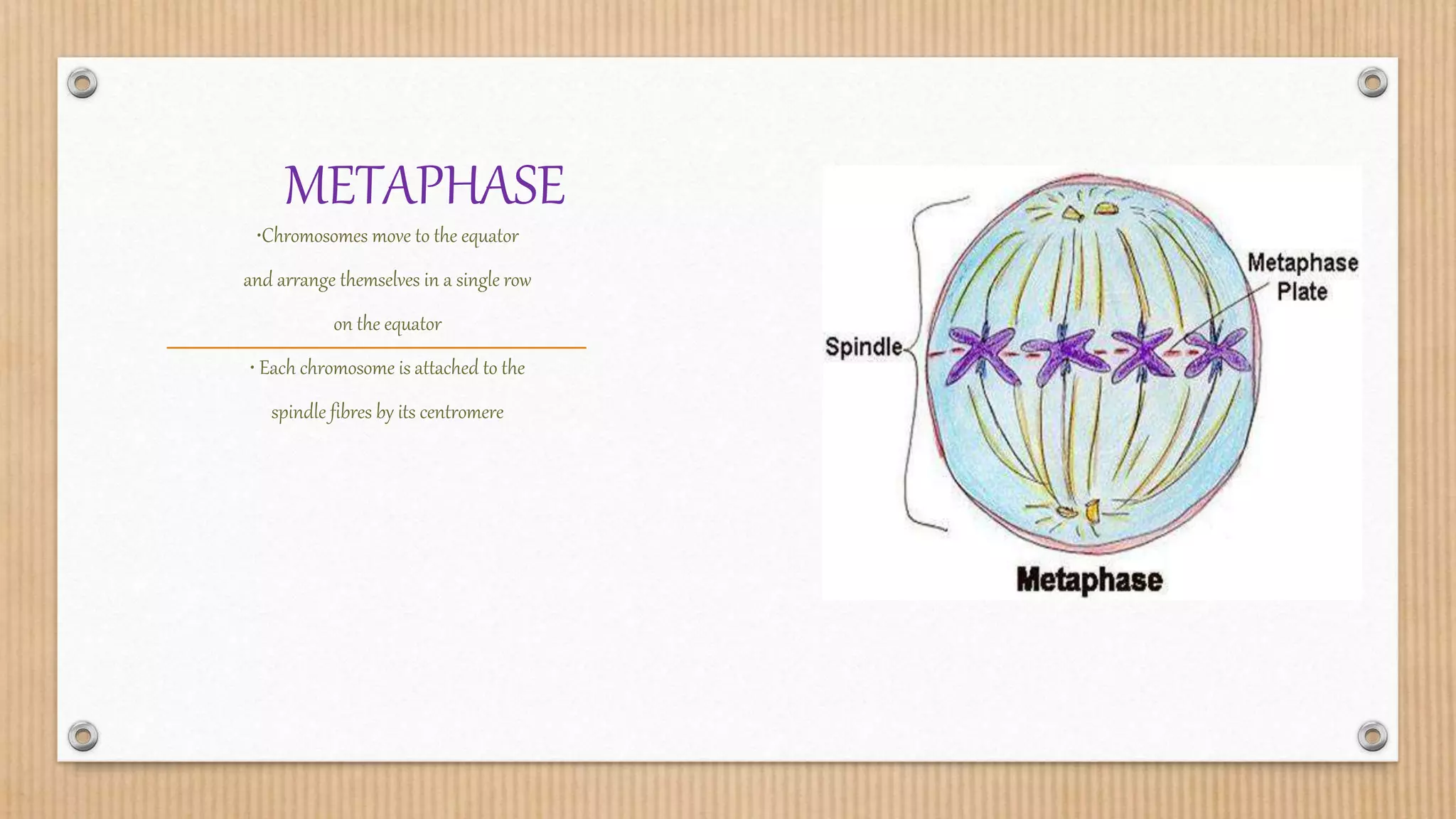 METAPHASE

•Chromosomes move to the equator and arrange themselves in a single row on the equator

• Each chromosome is attached to the spindle fibres by its centromere

Spindle

Metaphase Plate

Metaphase